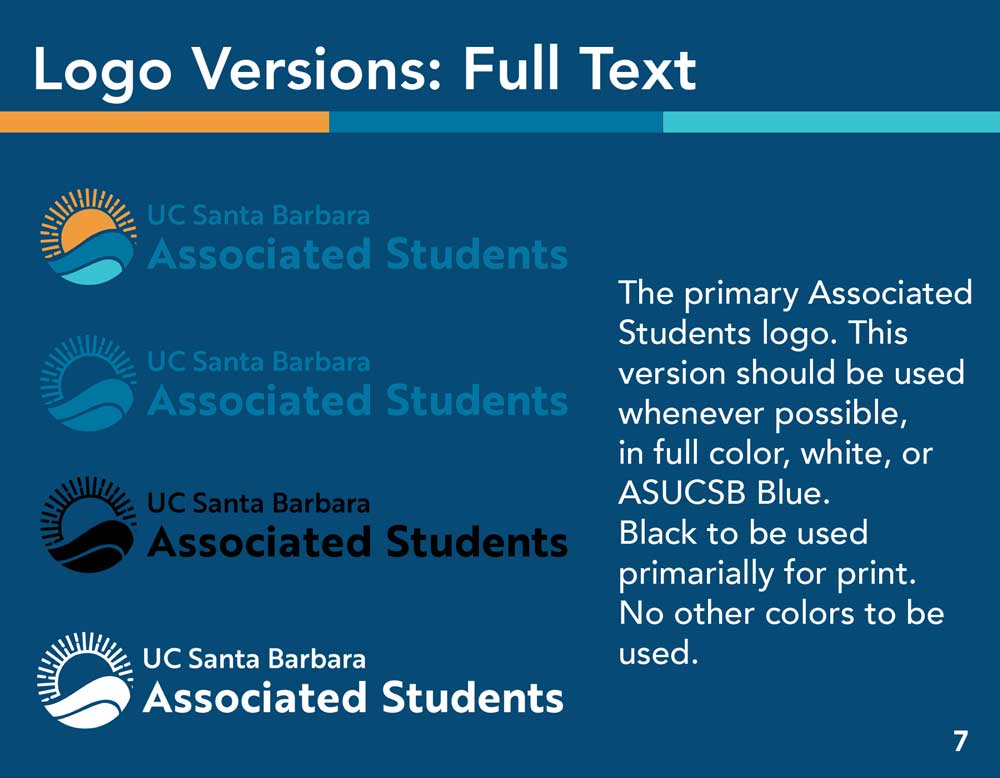 Logo Versions: Full Text

UC Santa Barbara
Associated Students

UC Santa Barbara
Associated Students

UC Santa Barbara
Associated Students

UC Santa Barbara
Associated Students

The primary Associated Students logo. This version should be used whenever possible, in full color, white, or ASUCSB Blue.
Black to be used primarially for print.
No other colors to be used.

7